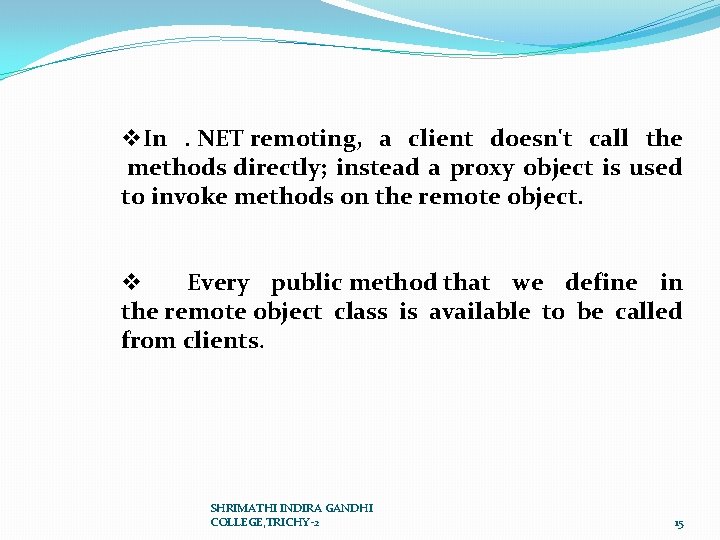 ❖In . NET remoting, a client doesn't call the methods directly; instead a proxy object is used to invoke methods on the remote object.

❖ Every public method that we define in the remote object class is available to be called from clients.

SHRIMATHI INDIRA GANDHI COLLEGE,TRICHY-2

15